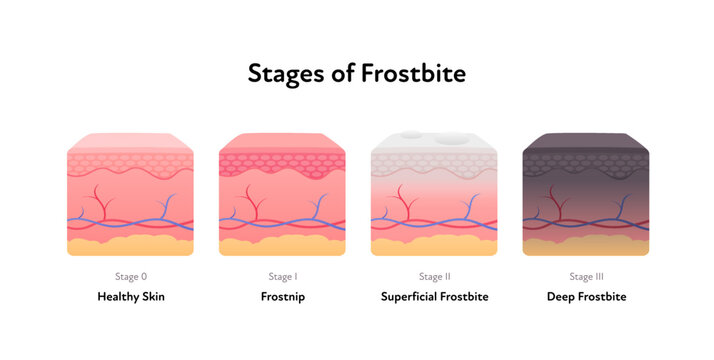 Stages of Frostbite

Stage 0
Healthy Skin

Stage I
Frostnip

Stage II
Superficial Frostbite

Stage III
Deep Frostbite